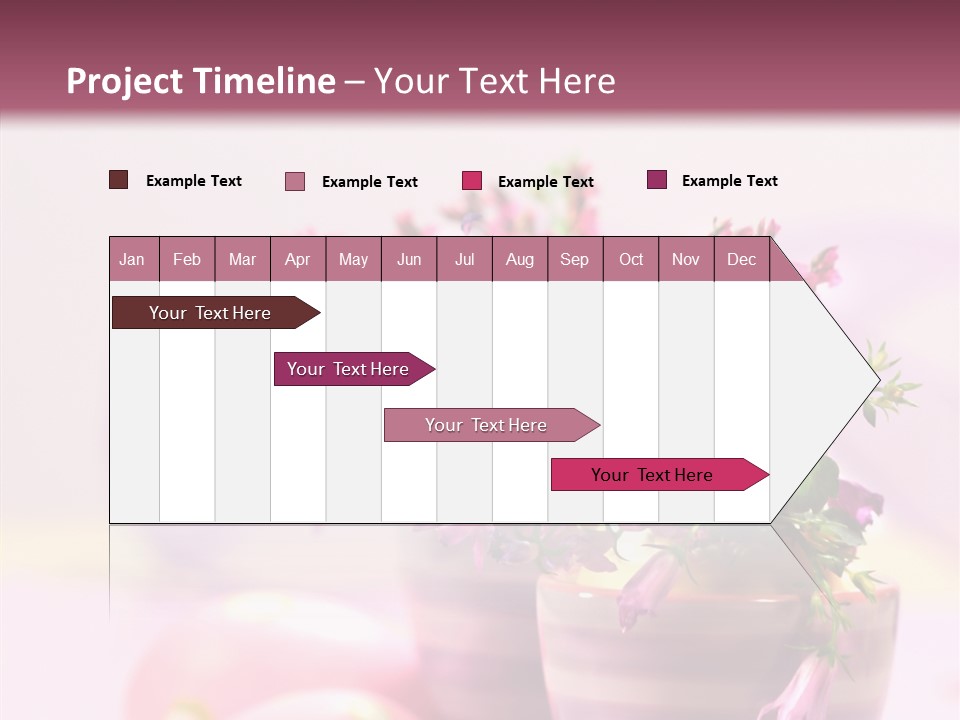 Project Timeline – Your Text Here

Example Text Example Text Example Text Example Text

| Jan | Feb | Mar | Apr | May | Jun | Jul | Aug | Sep | Oct | Nov | Dec |
|---|---|---|---|---|---|---|---|---|---|---|---|

Your Text Here

Your Text Here

Your Text Here

Your Text Here